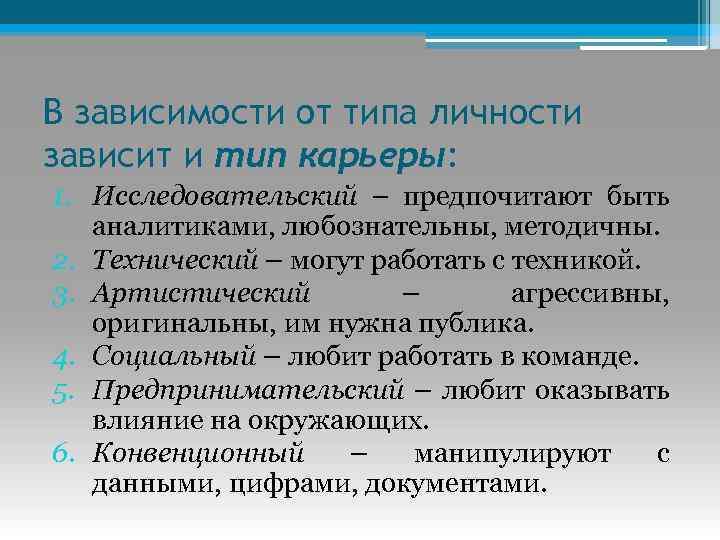 В зависимости от типа личности зависит и тип карьеры:

1. Исследовательский – предпочитают быть аналитиками, любознательны, методичны.
2. Технический – могут работать с техникой.
3. Артистический – агрессивны, оригинальны, им нужна публика.
4. Социальный – любит работать в команде.
5. Предпринимательский – любит оказывать влияние на окружающих.
6. Конвенционный – манипулируют с данными, цифрами, документами.